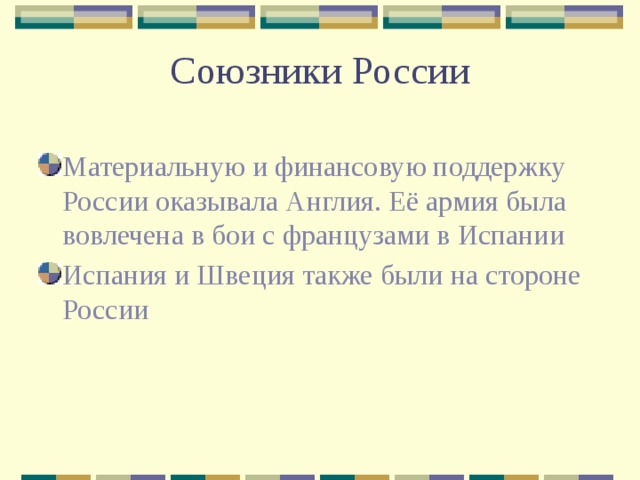 Союзники России

Материальную и финансовую поддержку России оказывала Англия. Её армия была вовлечена в бои с французами в Испании

Испания и Швеция также были на стороне России